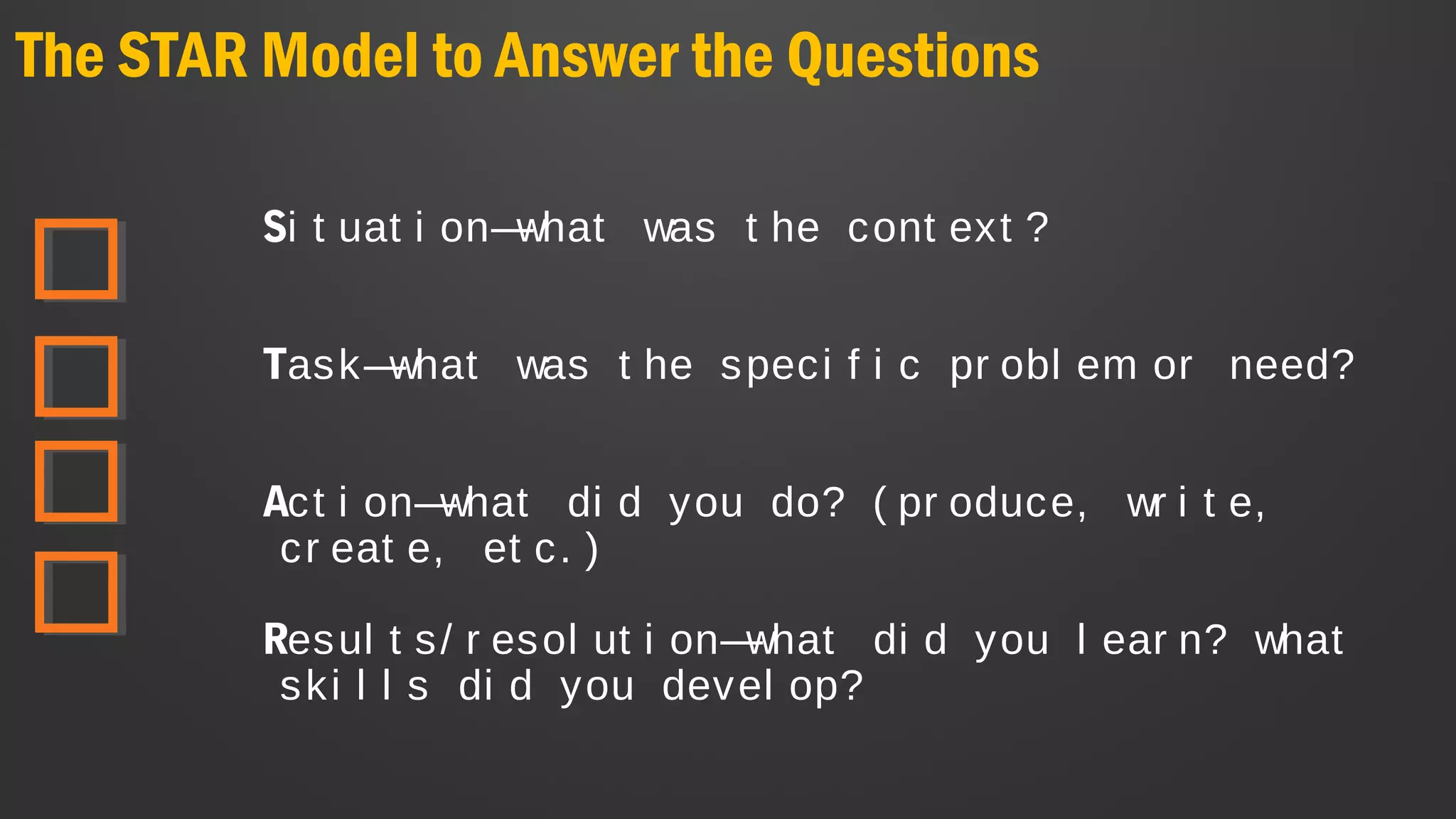 The STAR Model to Answer the Questions

Situation—what was the context?

Task—what was the specific problem or need?

Action—what did you do? (produce, write, create, etc.)

Results/resolution—what did you learn? what skills did you develop?